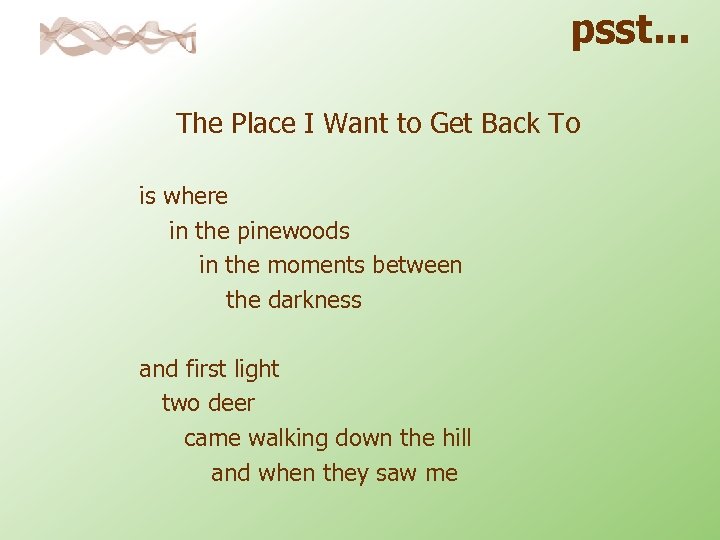 psst...

The Place I Want to Get Back To

is where
in the pinewoods
in the moments between
the darkness

and first light
two deer
came walking down the hill
and when they saw me